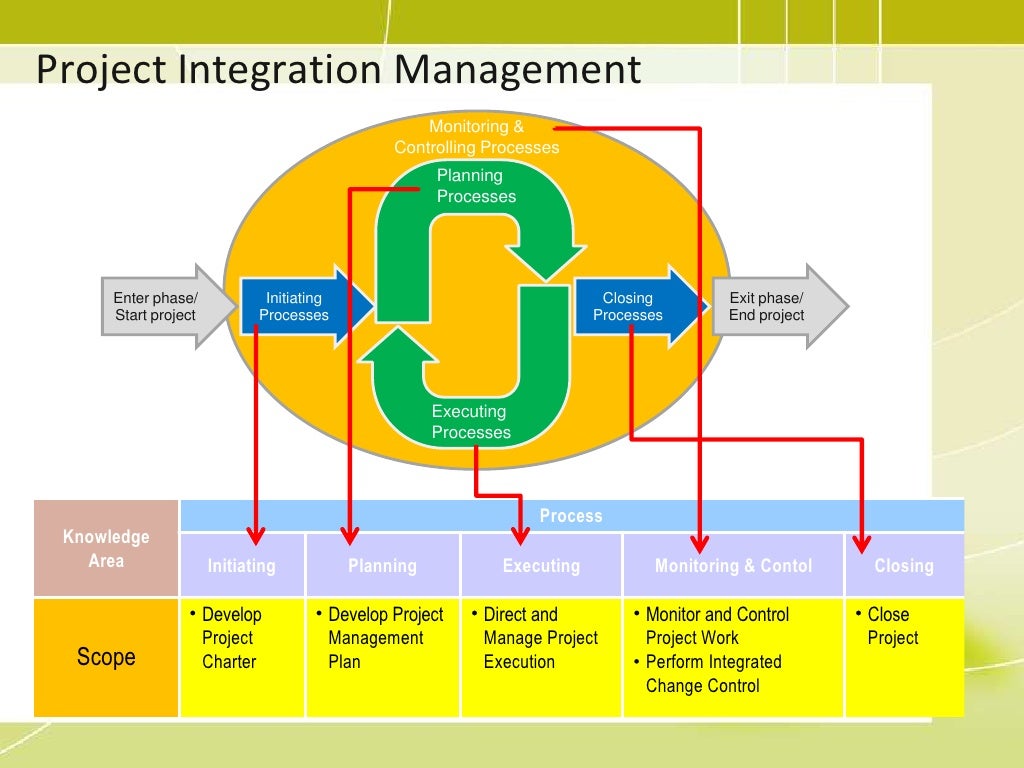 Project Integration Management

Monitoring & Controlling Processes

Planning Processes

Enter phase/ Start project

Initiating Processes

Closing Processes

Exit phase/ End project

Executing Processes

| Knowledge Area | Process | | | | |
|---|---|---|---|---|---|
| | Initiating | Planning | Executing | Monitoring & Contol | Closing |
| Scope | • Develop Project Charter | • Develop Project Management Plan | • Direct and Manage Project Execution | • Monitor and Control Project Work • Perform Integrated Change Control | • Close Project |